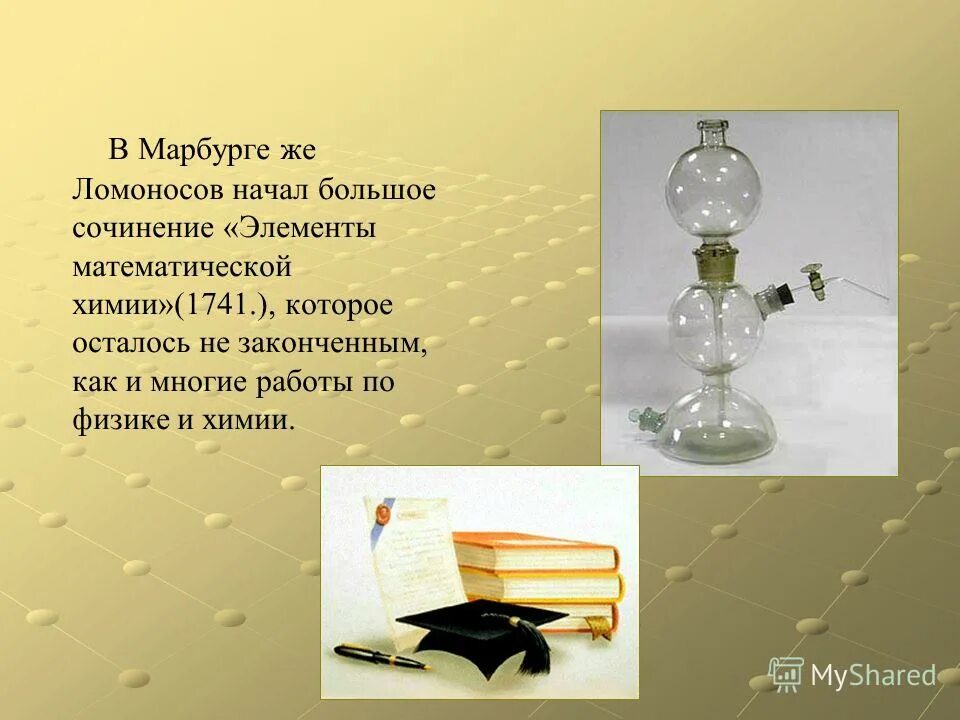 В Марбурге же Ломоносов начал большое сочинение «Элементы математической химии»(1741.), которое осталось не законченным, как и многие работы по физике и химии.

MyShared